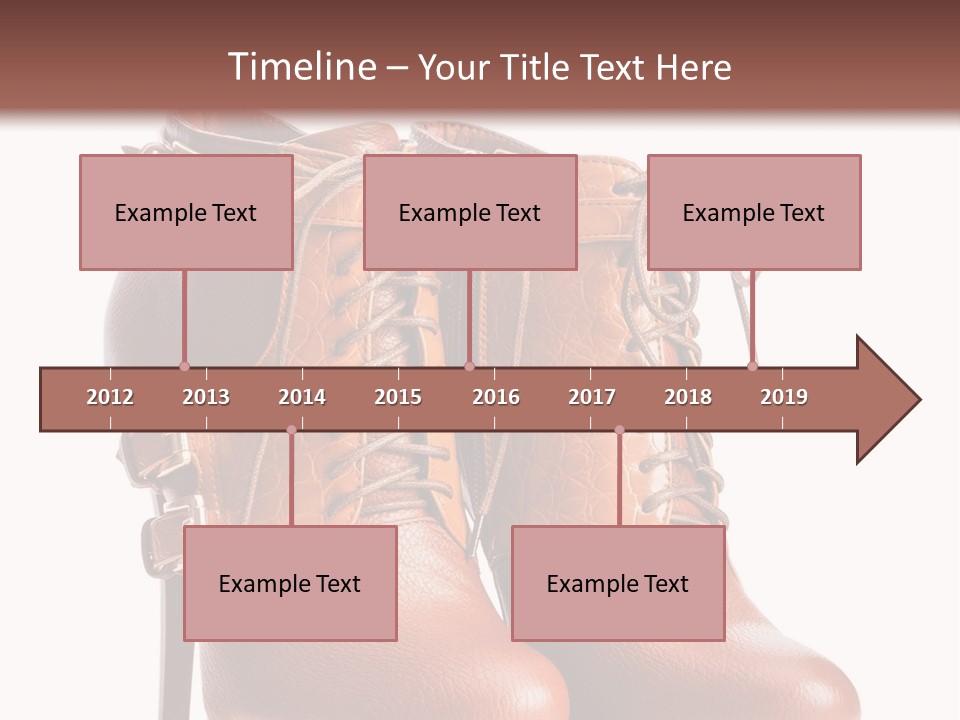 Timeline – Your Title Text Here

Example Text

Example Text

Example Text

2012 2013 2014 2015 2016 2017 2018 2019

Example Text

Example Text